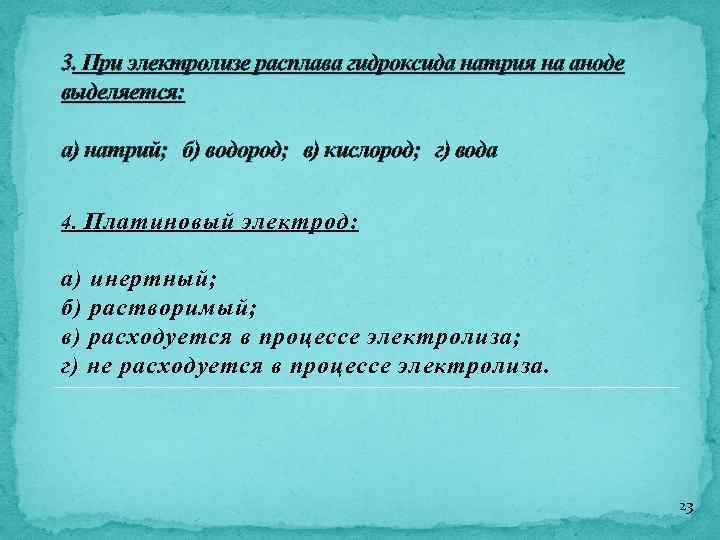 3. При электролизе расплава гидроксида натрия на аноде выделяется:

а) натрий; б) водород; в) кислород; г) вода

4. Платиновый электрод:

а) инертный;
б) растворимый;
в) расходуется в процессе электролиза;
г) не расходуется в процессе электролиза.

23